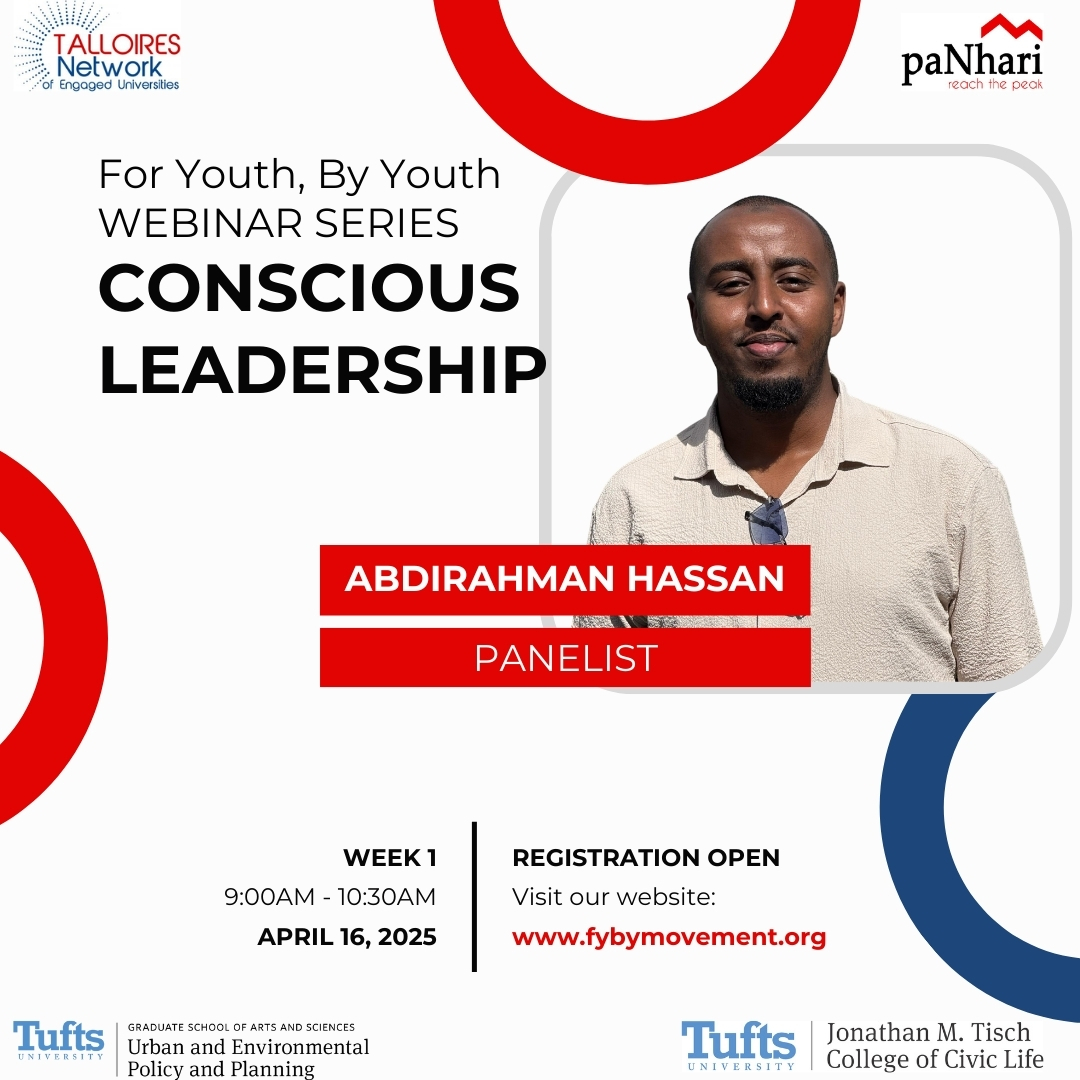 TALLOIRES Network of Engaged Universities

paNhari
reach the peak

For Youth, By Youth
WEBINAR SERIES
CONSCIOUS LEADERSHIP

ABDIRAHMAN HASSAN
PANELIST

WEEK 1
9:00AM - 10:30AM
APRIL 16, 2025

REGISTRATION OPEN
Visit our website:
www.fybymovement.org

Tufts UNIVERSITY
GRADUATE SCHOOL OF ARTS AND SCIENCES
Urban and Environmental Policy and Planning

Tufts UNIVERSITY
Jonathan M. Tisch College of Civic Life